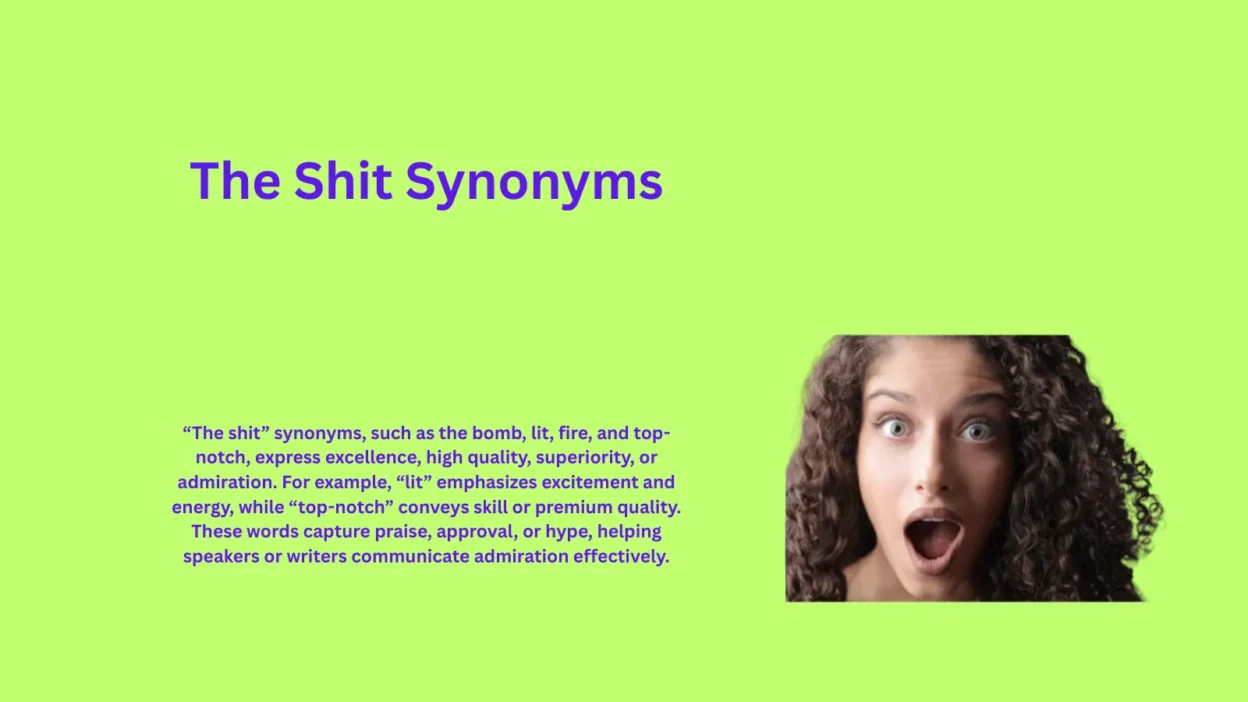 The Shit Synonyms

“The shit” synonyms, such as the bomb, lit, fire, and top-notch, express excellence, high quality, superiority, or admiration. For example, “lit” emphasizes excitement and energy, while “top-notch” conveys skill or premium quality. These words capture praise, approval, or hype, helping speakers or writers communicate admiration effectively.